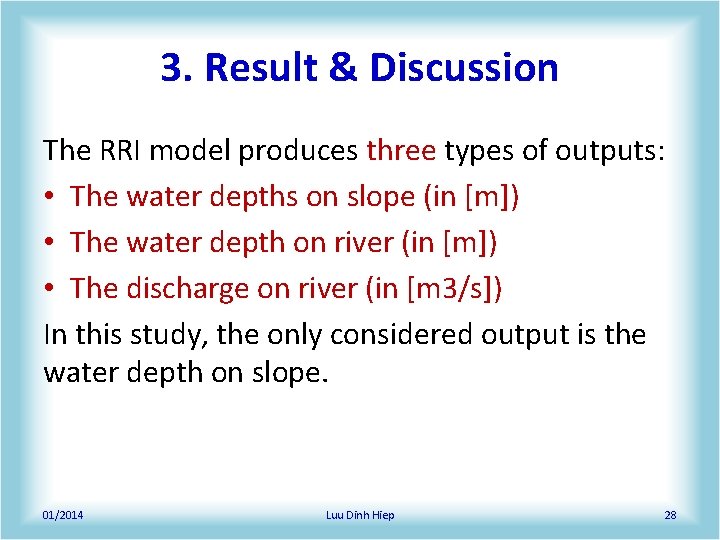 3. Result & Discussion

The RRI model produces three types of outputs:

• The water depths on slope (in [m])
• The water depth on river (in [m])
• The discharge on river (in [m3/s])

In this study, the only considered output is the water depth on slope.

01/2014

Luu Dinh Hiep

28